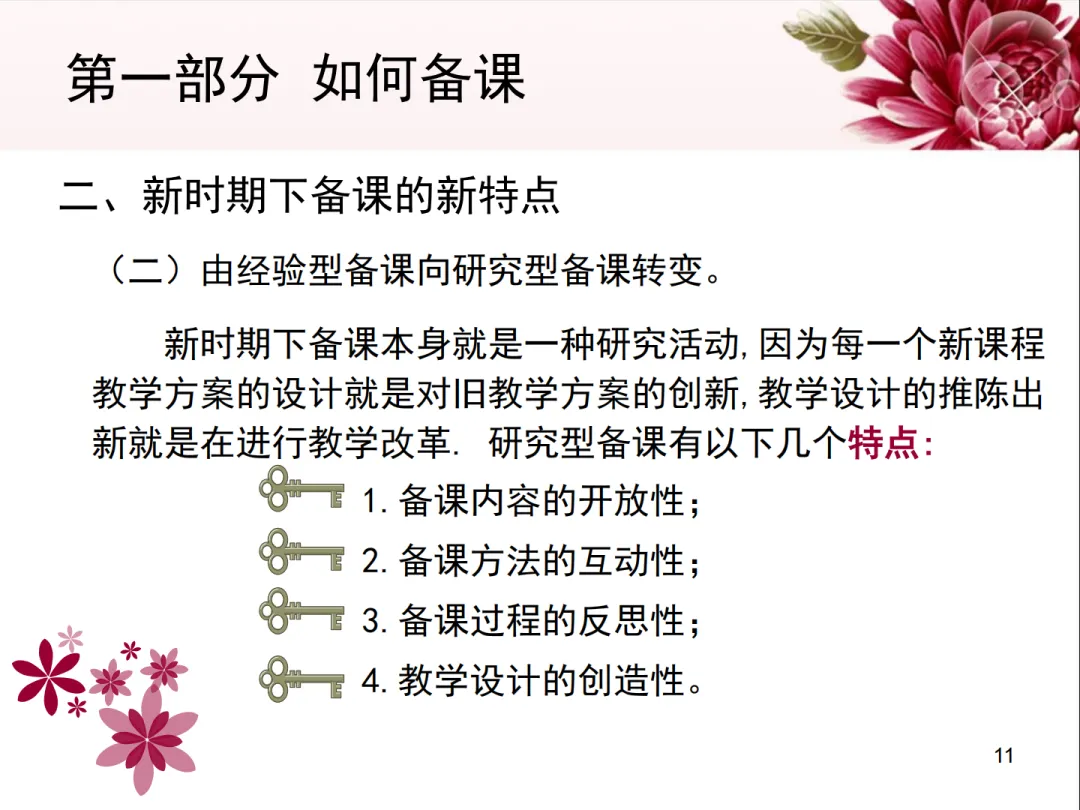 第一部分 如何备课

二、新时期下备课的新特点

（二）由经验型备课向研究型备课转变。

新时期下备课本身就是一种研究活动,因为每一个新课程教学方案的设计就是对旧教学方案的创新,教学设计的推陈出新就是在进行教学改革. 研究型备课有以下几个特点:

1.备课内容的开放性；
2.备课方法的互动性；
3.备课过程的反思性；
4.教学设计的创造性。

11